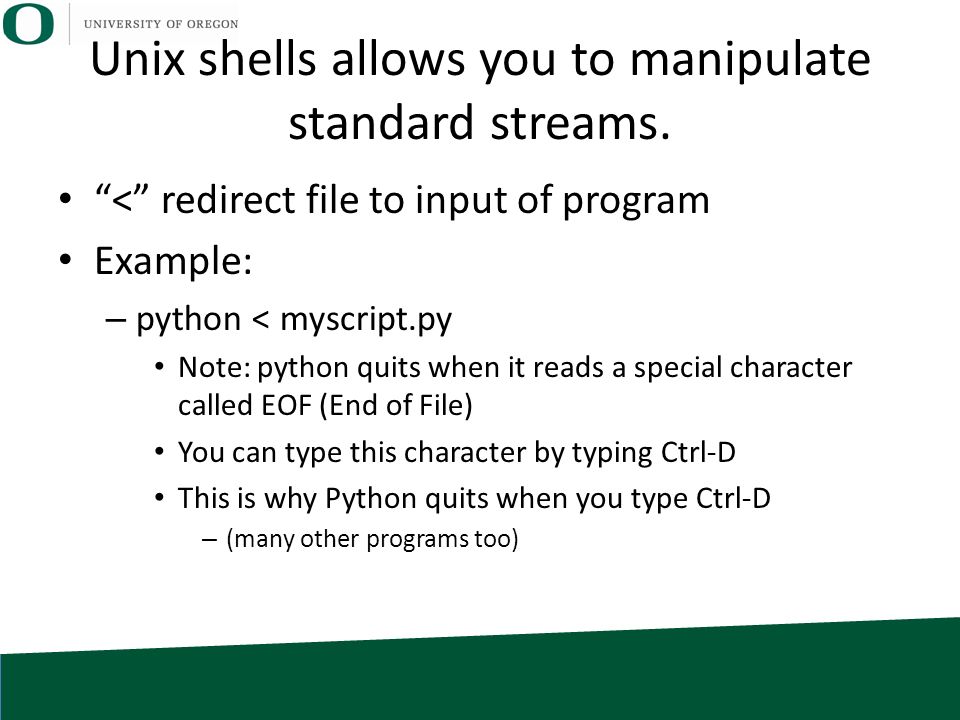 O UNIVERSITY OF OREGON

Unix shells allows you to manipulate standard streams.

• “<” redirect file to input of program
• Example:
– python < myscript.py
• Note: python quits when it reads a special character called EOF (End of File)
• You can type this character by typing Ctrl-D
• This is why Python quits when you type Ctrl-D
– (many other programs too)